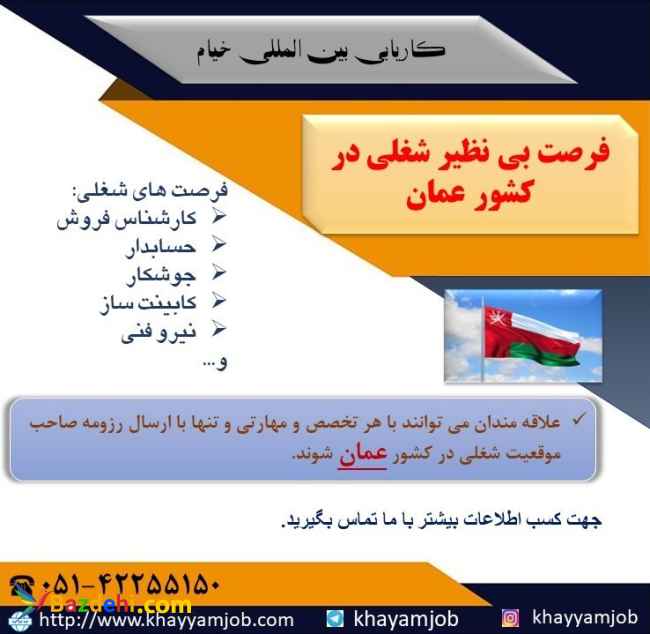 کاریابی بین المللی خیام

فرصت بی نظیر شغلی در کشور عمان

فرصت های شغلی:
کارشناس فروش
حسابدار
جوشکار
کابینت ساز
نیرو فنی
و...

علاقه مندان می توانند با هر تخصص و مهارتی و تنها با ارسال رزومه صاحب موقعیت شغلی در کشور عمان شوند.

جهت کسب اطلاعات بیشتر با ما تماس بگیرید.

۰۵۱-۴۲۲۵۵۱۵۰
Bazdeh.com
http://www.khayyamjob.com
khayamjob
khayyamjob